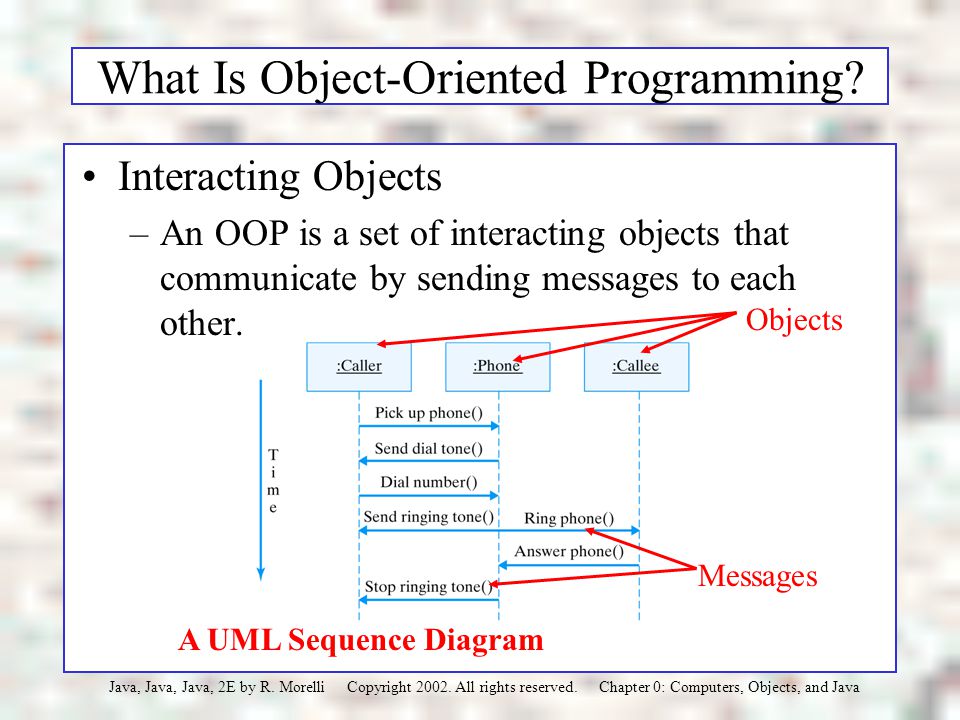 What Is Object-Oriented Programming?

• Interacting Objects

– An OOP is a set of interacting objects that communicate by sending messages to each other.

Objects

:Caller

:Phone

:Callee

Time

Pick up phone()

Send dial tone()

Dial number()

Send ringing tone()

Ring phone()

Answer phone()

Stop ringing tone()

Messages

A UML Sequence Diagram

Java, Java, Java, 2E by R. Morelli Copyright 2002. All rights reserved. Chapter 0: Computers, Objects, and Java